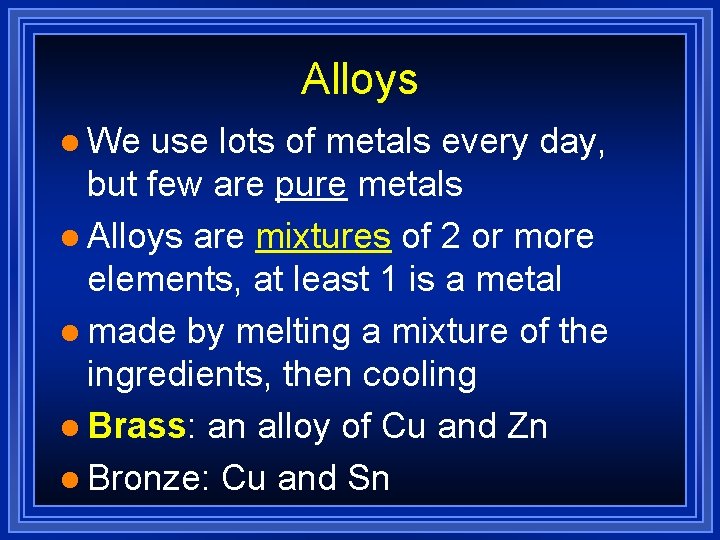 Alloys

• We use lots of metals every day, but few are pure metals
• Alloys are mixtures of 2 or more elements, at least 1 is a metal
• made by melting a mixture of the ingredients, then cooling
• Brass: an alloy of Cu and Zn
• Bronze: Cu and Sn